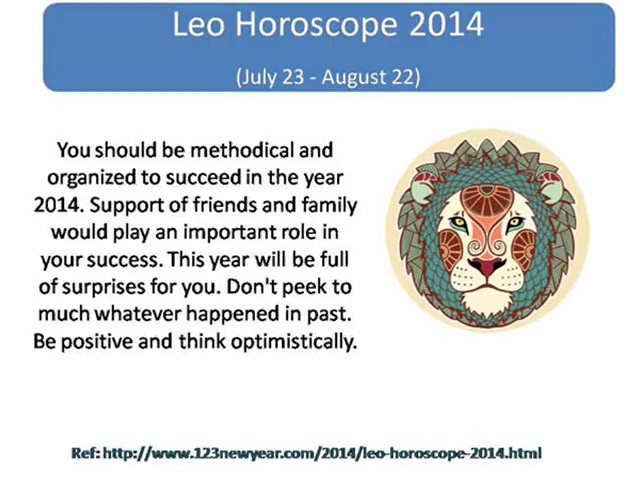 Leo Horoscope 2014

(July 23 - August 22)

You should be methodical and organized to succeed in the year 2014. Support of friends and family would play an important role in your success. This year will be full of surprises for you. Don't peek to much whatever happened in past. Be positive and think optimistically.

Ref: http://www.123newyear.com/2014/leo-horoscope-2014.html